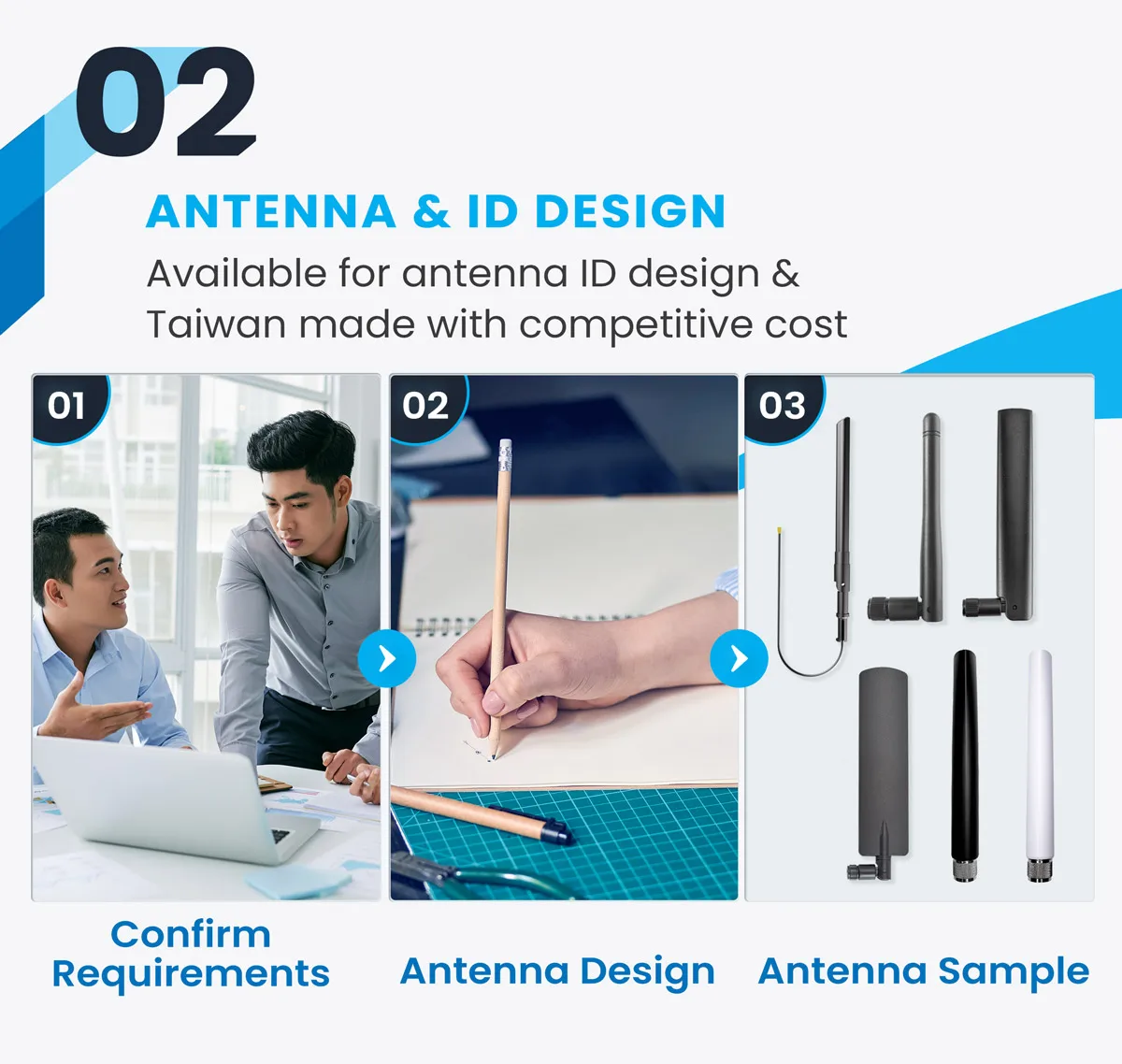 02

ANTENNA & ID DESIGN

Available for antenna ID design & Taiwan made with competitive cost

01

02

03

Confirm Requirements

Antenna Design

Antenna Sample